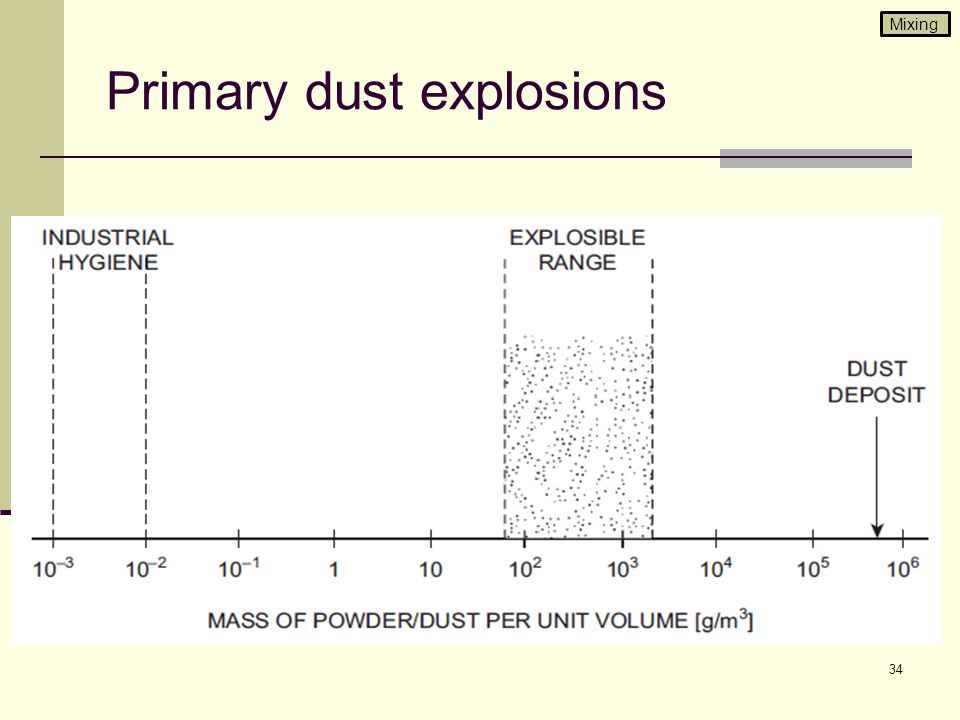 Mixing

Primary dust explosions

INDUSTRIAL HYGIENE

EXPLOSIBLE RANGE

DUST DEPOSIT

$10^{-3}$ $10^{-2}$ $10^{-1}$ 1 10 $10^{2}$ $10^{3}$ $10^{4}$ $10^{5}$ $10^{6}$

MASS OF POWDER/DUST PER UNIT VOLUME [g/m$^3$]

34